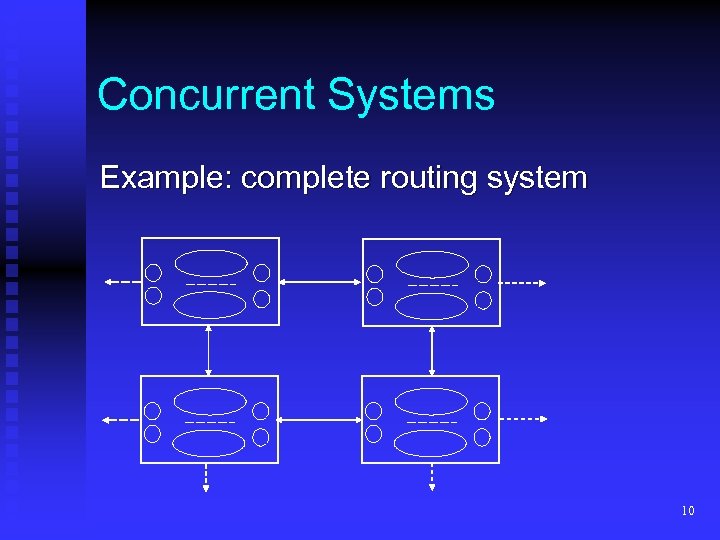 Concurrent Systems

Example: complete routing system

10